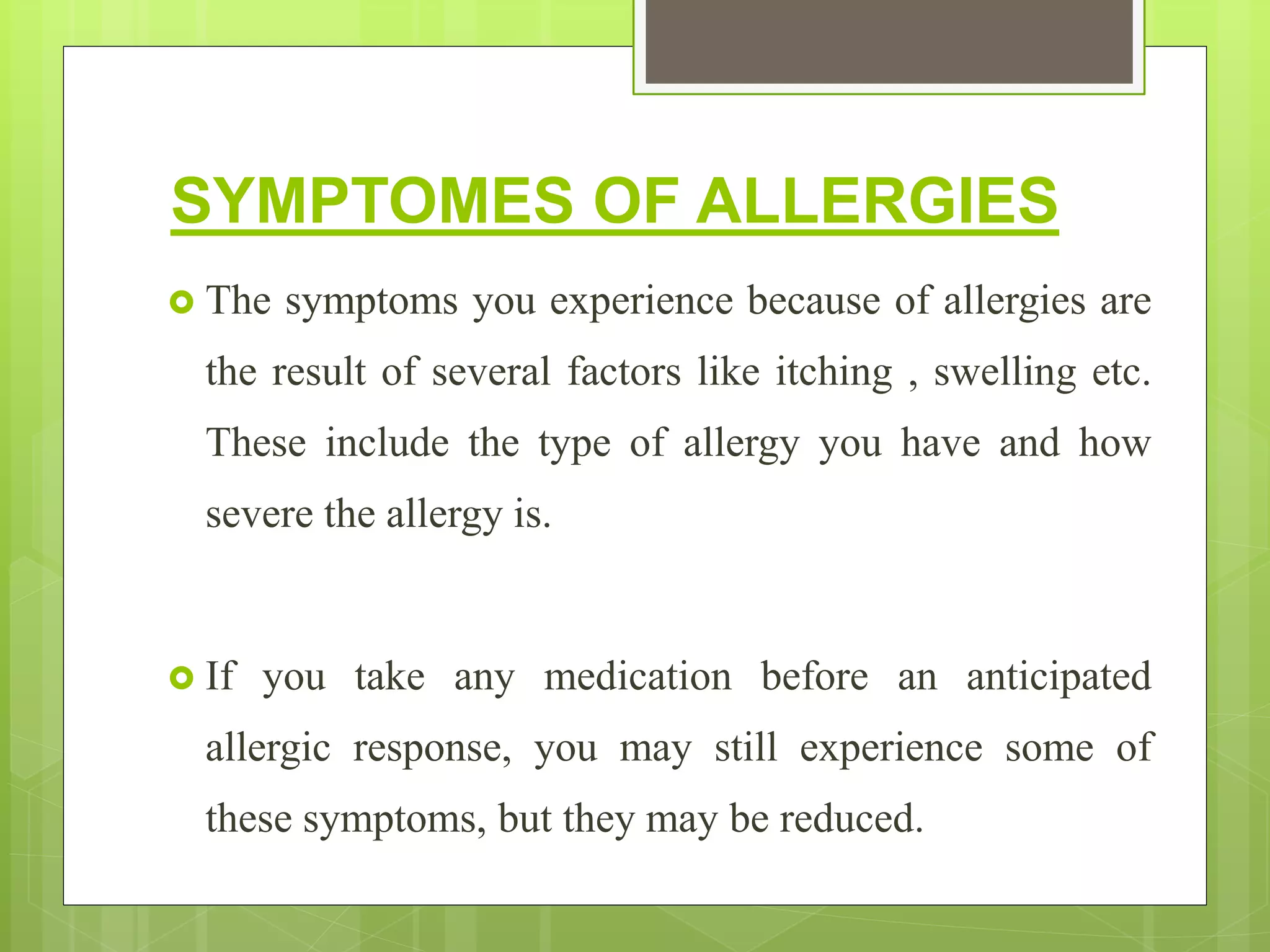 SYMPTOMES OF ALLERGIES

The symptoms you experience because of allergies are the result of several factors like itching , swelling etc. These include the type of allergy you have and how severe the allergy is.

If you take any medication before an anticipated allergic response, you may still experience some of these symptoms, but they may be reduced.